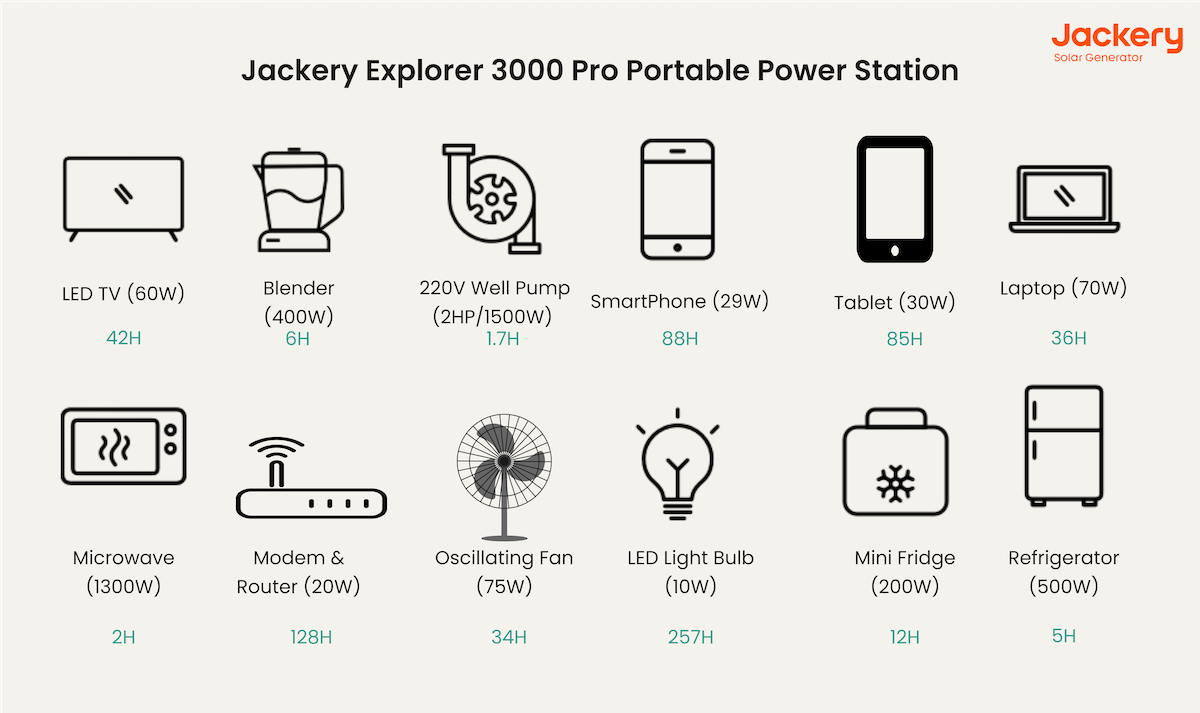 Jackery
Solar Generator

Jackery Explorer 3000 Pro Portable Power Station

LED TV (60W)
42H

Blender (400W)
6H

220V Well Pump (2HP/1500W)
1.7H

SmartPhone (29W)
88H

Tablet (30W)
85H

Laptop (70W)
36H

Microwave (1300W)
2H

Modem & Router (20W)
128H

Oscillating Fan (75W)
34H

LED Light Bulb (10W)
257H

Mini Fridge (200W)
12H

Refrigerator (500W)
5H